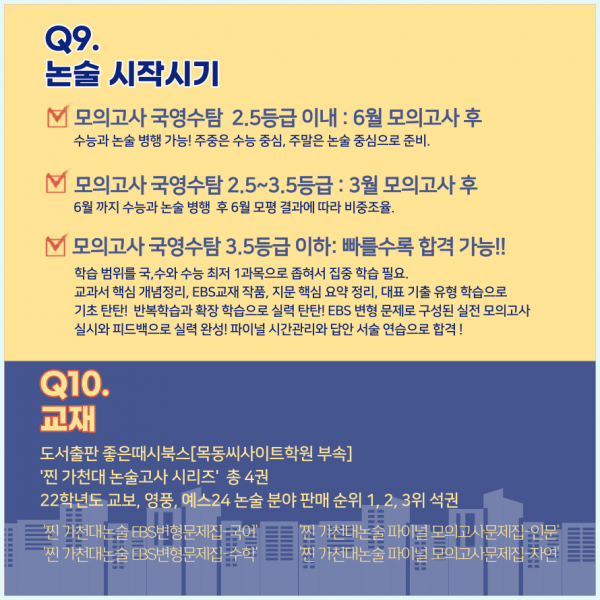 Q9.
논술 시작시기

모의고사 국영수탐 2.5등급 이내 : 6월 모의고사 후
수능과 논술 병행 가능! 주중은 수능 중심, 주말은 논술 중심으로 준비.

모의고사 국영수탐 2.5~3.5등급 : 3월 모의고사 후
6월 까지 수능과 논술 병행 후 6월 모평 결과에 따라 비중조율.

모의고사 국영수탐 3.5등급 이하: 빠를수록 합격 가능!!
학습 범위를 국,수와 수능 최저 1과목으로 좁혀서 집중 학습 필요.
교과서 핵심 개념정리, EBS교재 작품, 지문 핵심 요약 정리, 대표 기출 유형 학습으로 기초 탄탄! 반복학습과 확장 학습으로 실력 탄탄! EBS 변형 문제로 구성된 실전 모의고사 실시와 피드백으로 실력 완성! 파이널 시간관리와 답안 서술 연습으로 합격 !

Q10.
교재

도서출판 좋은때시북스[목동씨사이트학원 부속]
'찐 가천대 논술고사 시리즈' 총 4권
22학년도 교보, 영풍, 예스24 논술 분야 판매 순위 1, 2, 3위 석권

'찐 가천대논술 EBS변형문제집-국어'
'찐 가천대논술 EBS변형문제집-수학'
'찐 가천대논술 파이널 모의고사문제집-인문'
'찐 가천대논술 파이널 모의고사문제집-자연'